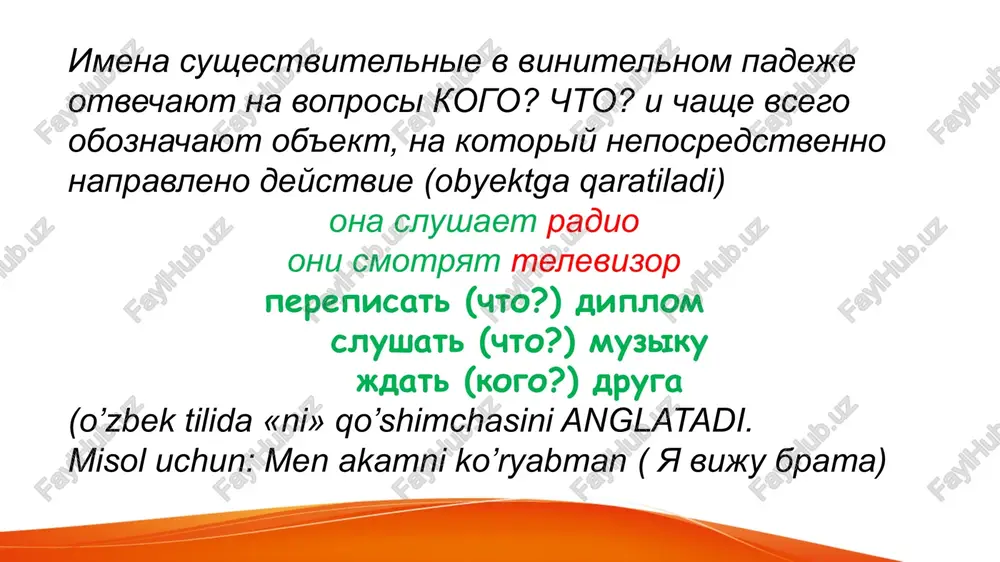 Имена существительные в винительном падеже отвечают на вопросы КОГО? ЧТО? и чаще всего обозначают объект, на который непосредственно направлено действие (obyektga qaratiladi)

она слушает радио

они смотрят телевизор

переписать (что?) диплом

слушать (что?) музыку

ждать (кого?) друга

(o’zbek tilida «ni» qo’shimchasini ANGLATADI.
Misol uchun: Men akamni ko’ryabman ( Я вижу брата)

FaylHub.uz